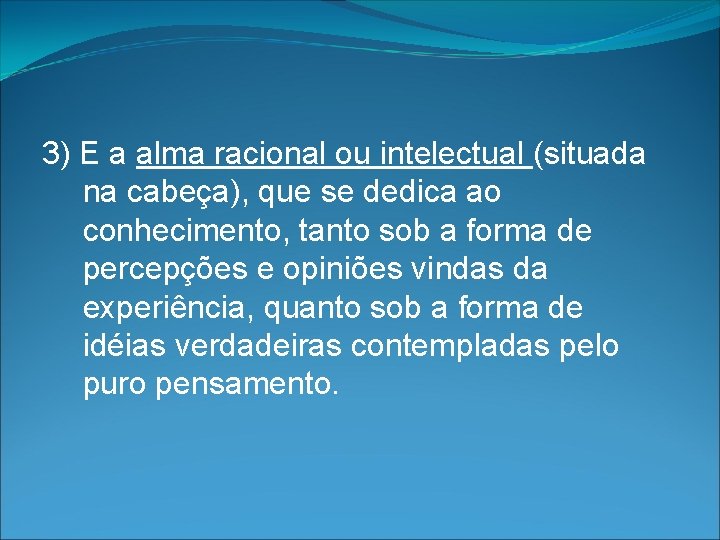 3) E a alma racional ou intelectual (situada na cabeça), que se dedica ao conhecimento, tanto sob a forma de percepções e opiniões vindas da experiência, quanto sob a forma de idéias verdadeiras contempladas pelo puro pensamento.